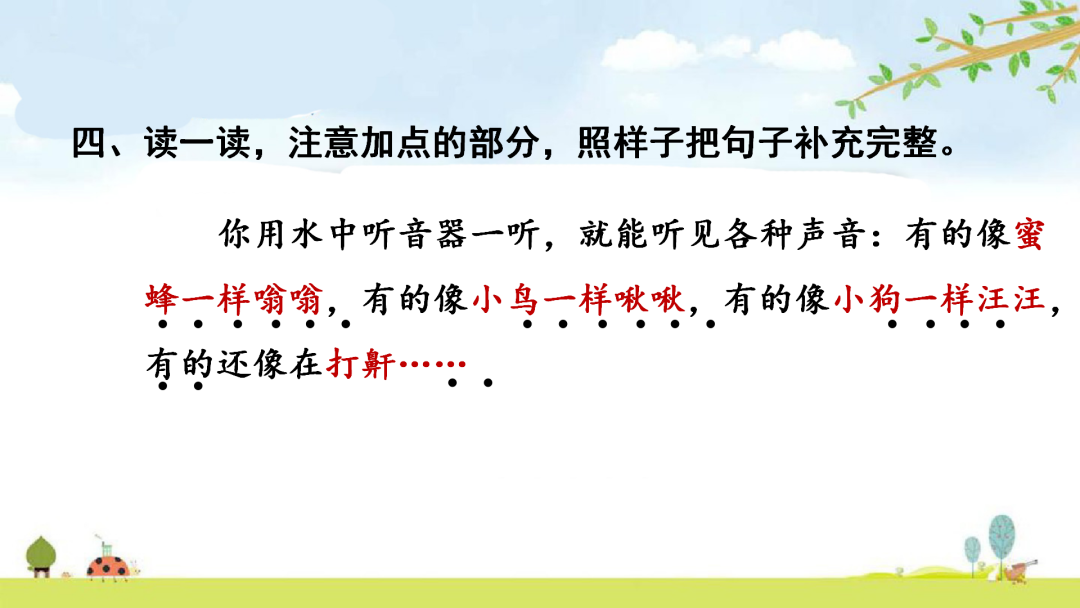 四、读一读，注意加点的部分，照样子把句子补充完整。

你用水中听音器一听，就能听见各种声音：有的像蜜蜂一样嗡嗡，有的像小鸟一样啾啾，有的像小狗一样汪汪，有的还像在打鼾……